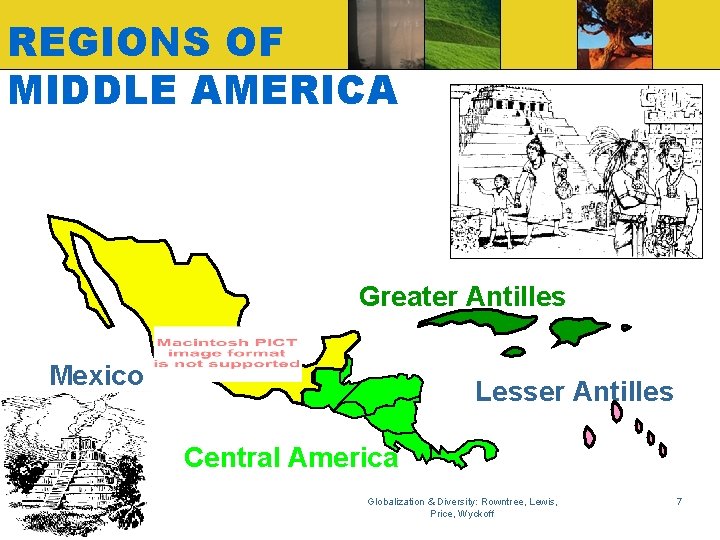 REGIONS OF MIDDLE AMERICA

Greater Antilles

Macintosh PICT image format is not supported

Mexico

Lesser Antilles

Central America

Globalization & Diversity: Rowntree, Lewis, Price, Wyckoff

7